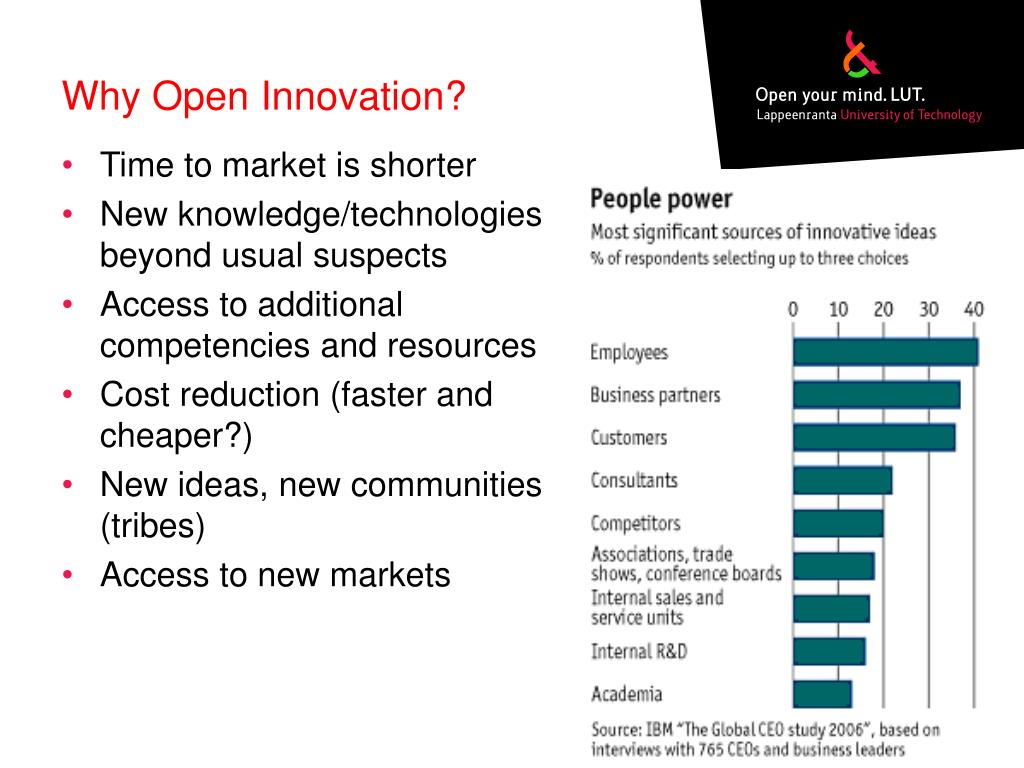 Why Open Innovation?

Open your mind. LUT.
Lappeenranta University of Technology

• Time to market is shorter
• New knowledge/technologies beyond usual suspects
• Access to additional competencies and resources
• Cost reduction (faster and cheaper?)
• New ideas, new communities (tribes)
• Access to new markets

People power
Most significant sources of innovative ideas
% of respondents selecting up to three choices

0 10 20 30 40

Employees
Business partners
Customers
Consultants
Competitors
Associations, trade shows, conference boards
Internal sales and service units
Internal R&D
Academia

Source: IBM "The Global CEO study 2006", based on interviews with 765 CEOs and business leaders